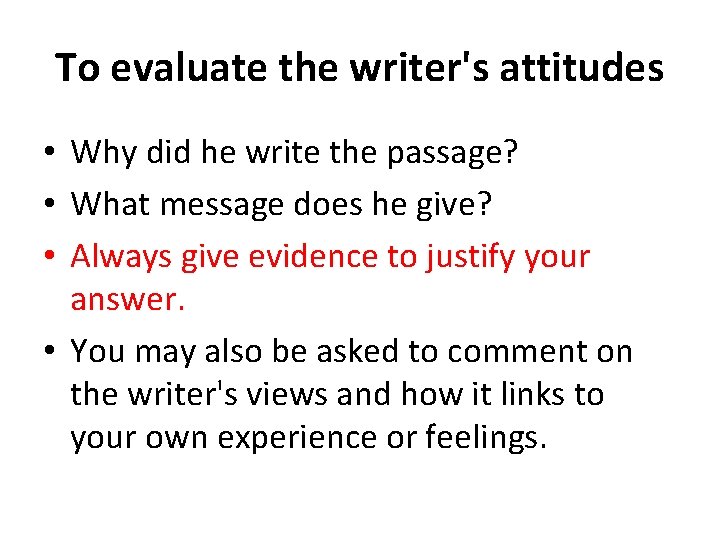 To evaluate the writer's attitudes

• Why did he write the passage?
• What message does he give?
• Always give evidence to justify your answer.
• You may also be asked to comment on the writer's views and how it links to your own experience or feelings.